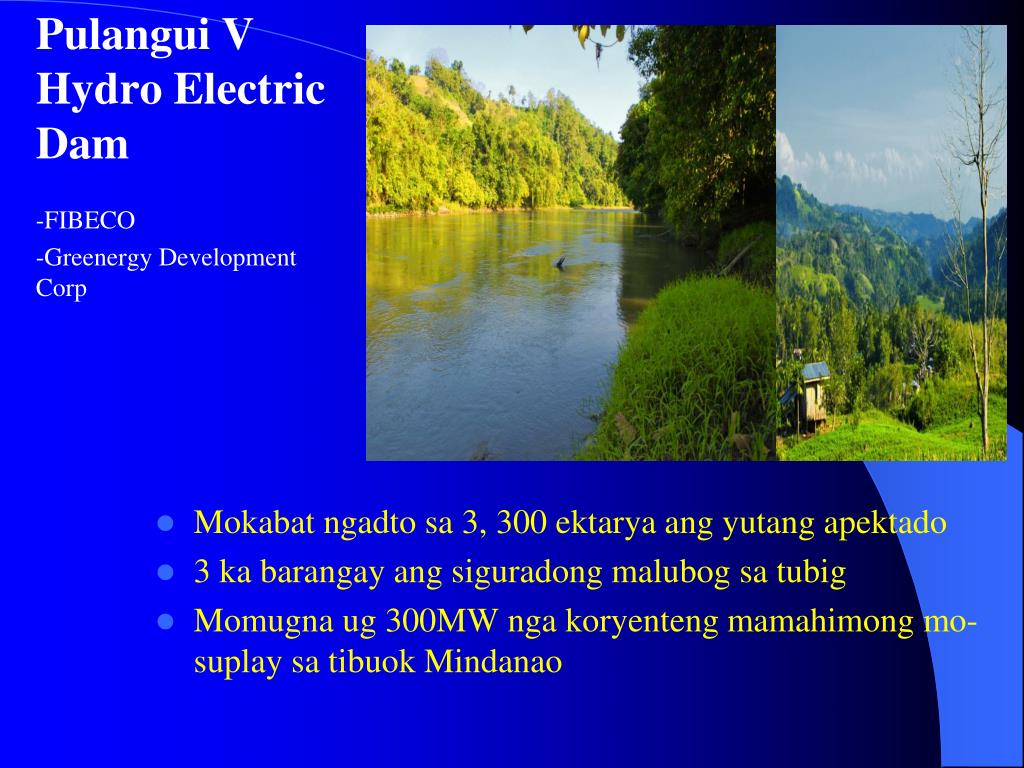 Pulangui V Hydro Electric Dam

-FIBECO

-Greenergy Development Corp

- Mokabat ngadto sa 3, 300 ektarya ang yutang apektado
- 3 ka barangay ang siguradong malubog sa tubig
- Momugna ug 300MW nga koryenteng mamahimong mo-suplay sa tibuok Mindanao